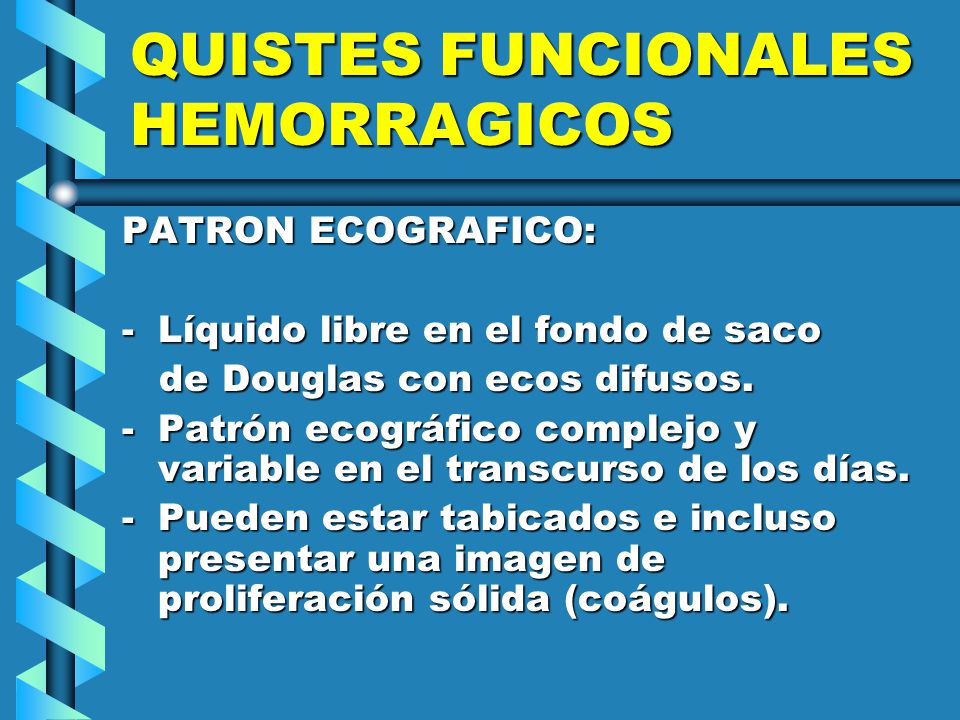 QUISTES FUNCIONALES HEMORRAGICOS

PATRON ECOGRAFICO:

- Líquido libre en el fondo de saco de Douglas con ecos difusos.
- Patrón ecográfico complejo y variable en el transcurso de los días.
- Pueden estar tabicados e incluso presentar una imagen de proliferación sólida (coágulos).